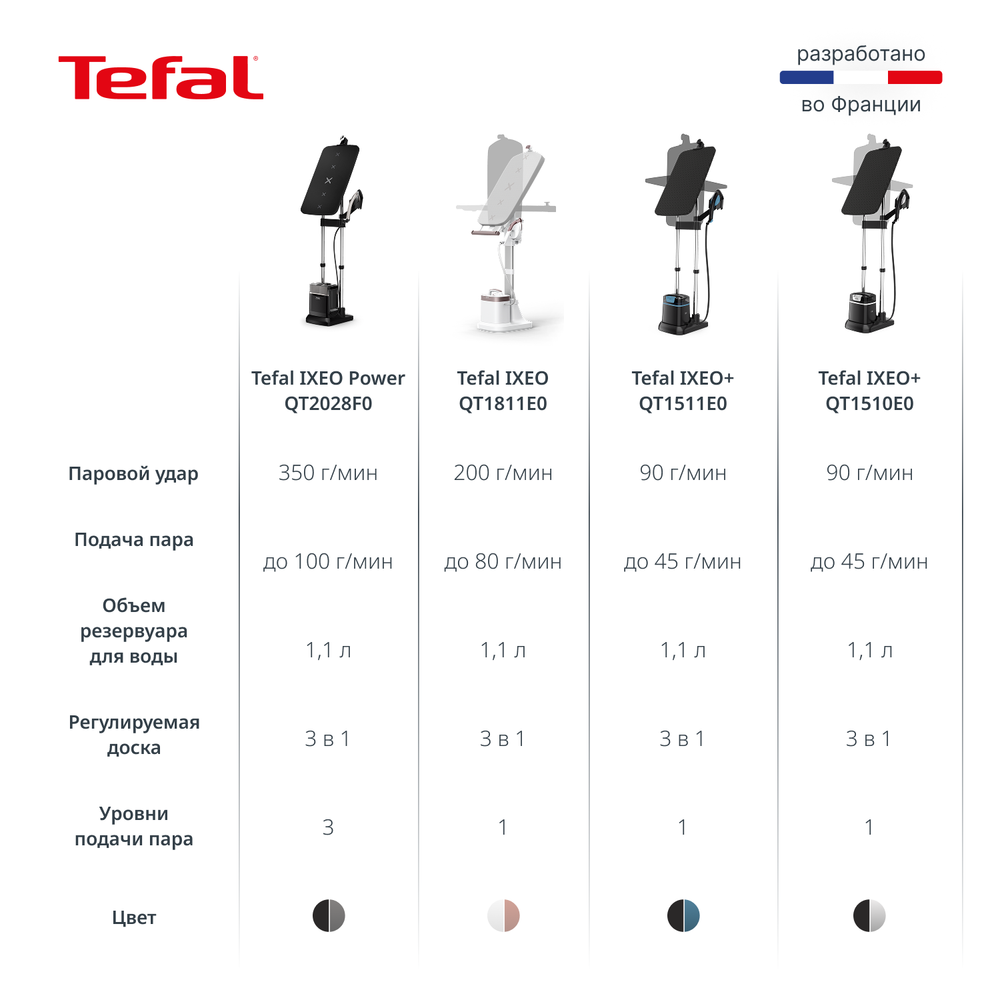 Tefal

разработано
во Франции

| | Tefal IXEO Power QT2028F0 | Tefal IXEO QT1811E0 | Tefal IXEO+ QT1511E0 | Tefal IXEO+ QT1510E0 |
|---|---|---|---|---|
| Паровой удар | 350 г/мин | 200 г/мин | 90 г/мин | 90 г/мин |
| Подача пара | до 100 г/мин | до 80 г/мин | до 45 г/мин | до 45 г/мин |
| Объем резервуара для воды | 1,1 л | 1,1 л | 1,1 л | 1,1 л |
| Регулируемая доска | 3 в 1 | 3 в 1 | 3 в 1 | 3 в 1 |
| Уровни подачи пара | 3 | 1 | 1 | 1 |
| Цвет | | | | |